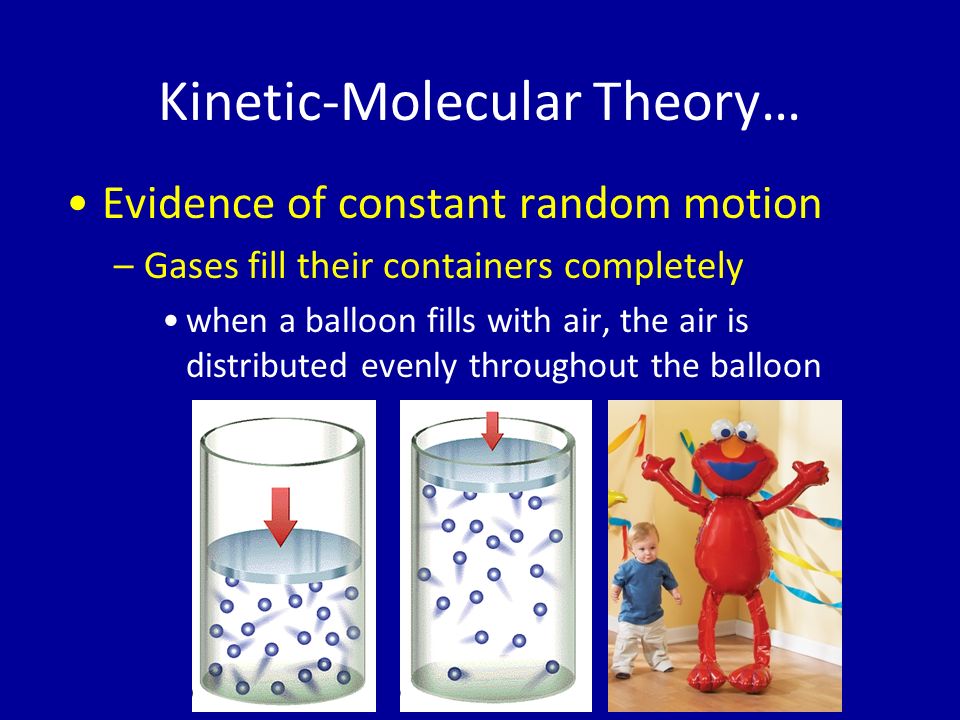 Kinetic-Molecular Theory…

• Evidence of constant random motion

– Gases fill their containers completely

• when a balloon fills with air, the air is distributed evenly throughout the balloon